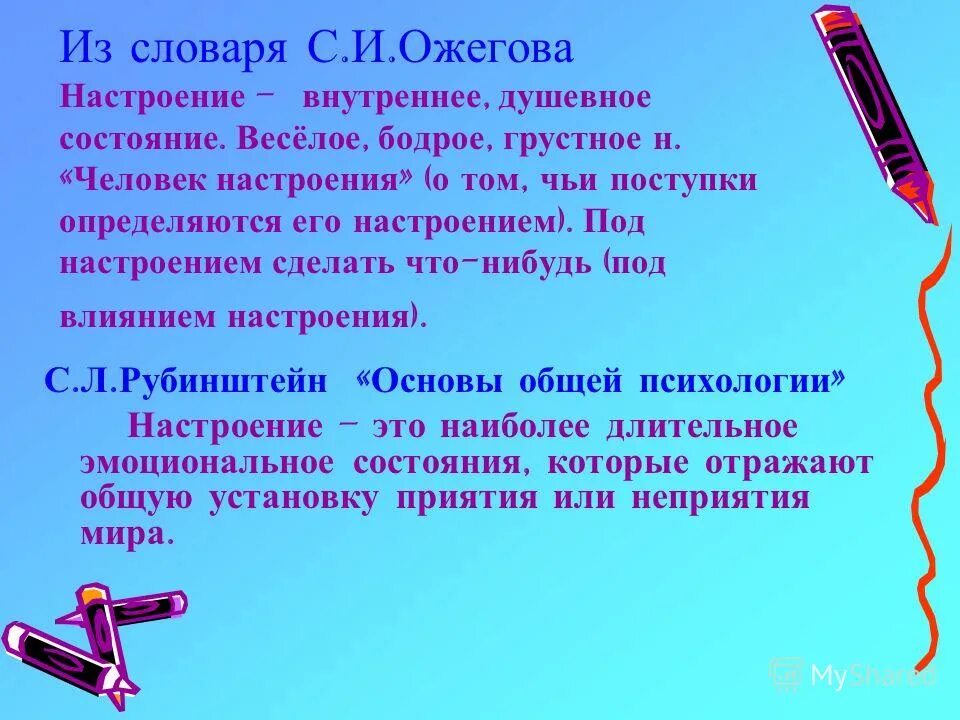 Из словаря С.И.Ожегова

Настроение – внутреннее, душевное состояние. Весёлое, бодрое, грустное н. «Человек настроения» (о том, чьи поступки определяются его настроением). Под настроением сделать что-нибудь (под влиянием настроения).

С.Л.Рубинштейн «Основы общей психологии»

Настроение – это наиболее длительное эмоциональное состояния, которые отражают общую установку приятия или неприятия мира.

MyShared